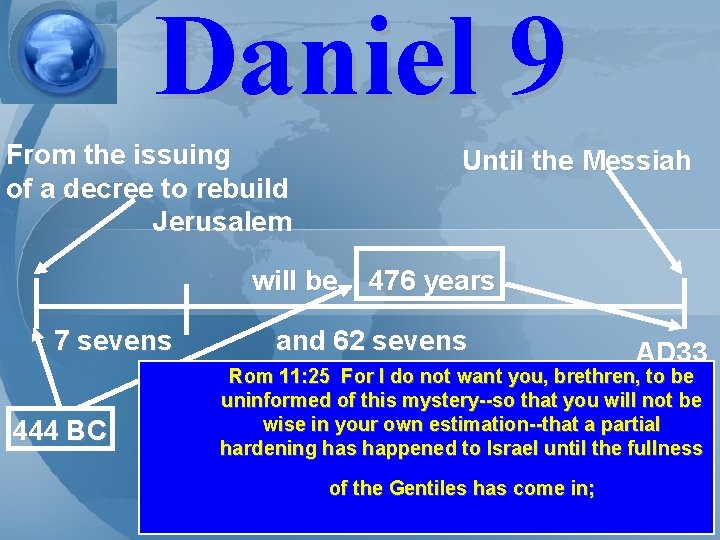 Daniel 9

From the issuing of a decree to rebuild Jerusalem

Until the Messiah

will be 476 years

7 sevens

and 62 sevens

AD33

444 BC

Rom 11:25 For I do not want you, brethren, to be uninformed of this mystery--so that you will not be wise in your own estimation--that a partial hardening has happened to Israel until the fullness

of the Gentiles has come in;